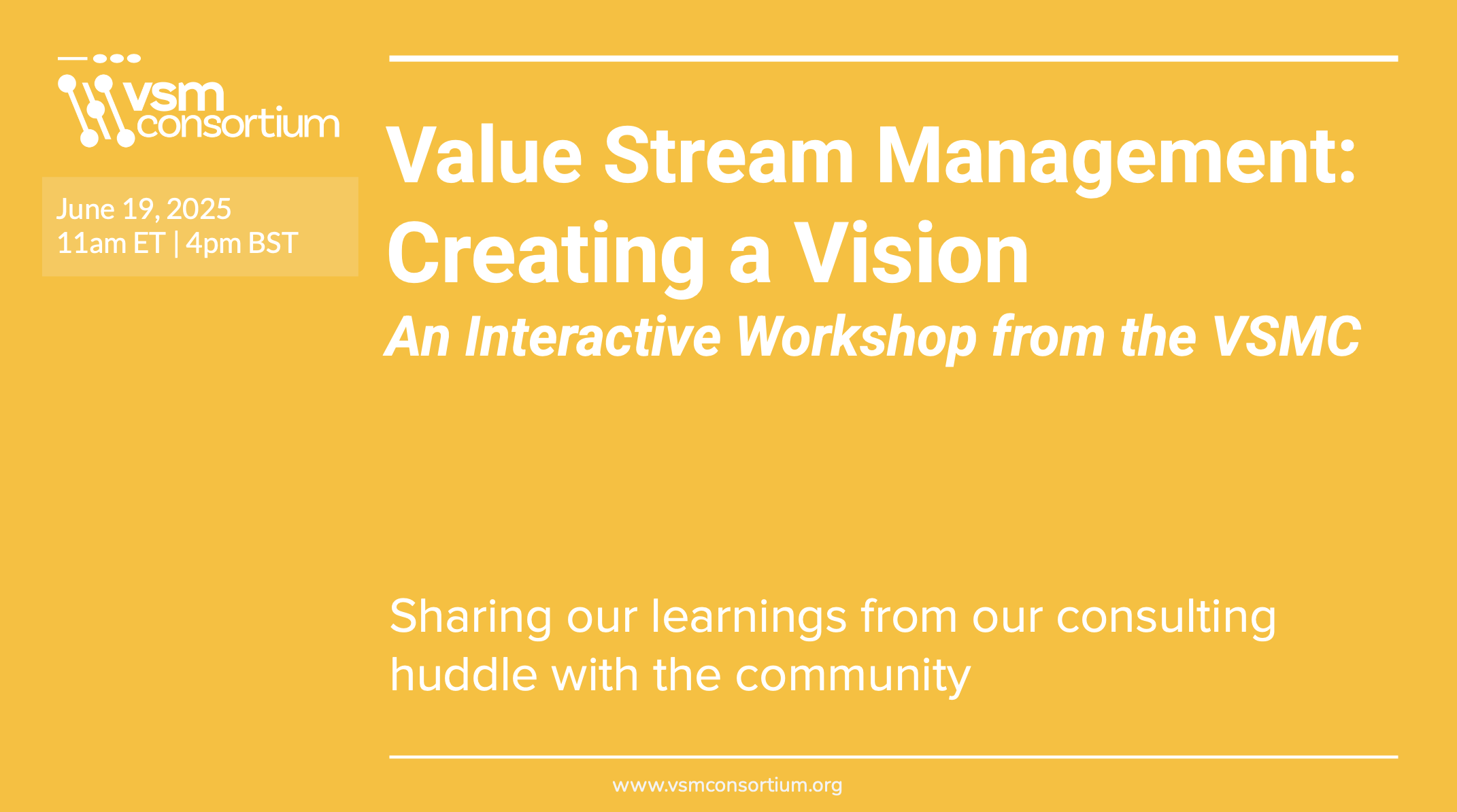 vsm consortium

June 19, 2025
11am ET | 4pm BST

Value Stream Management: Creating a Vision

An Interactive Workshop from the VSMC

Sharing our learnings from our consulting huddle with the community

www.vsmconsortium.org